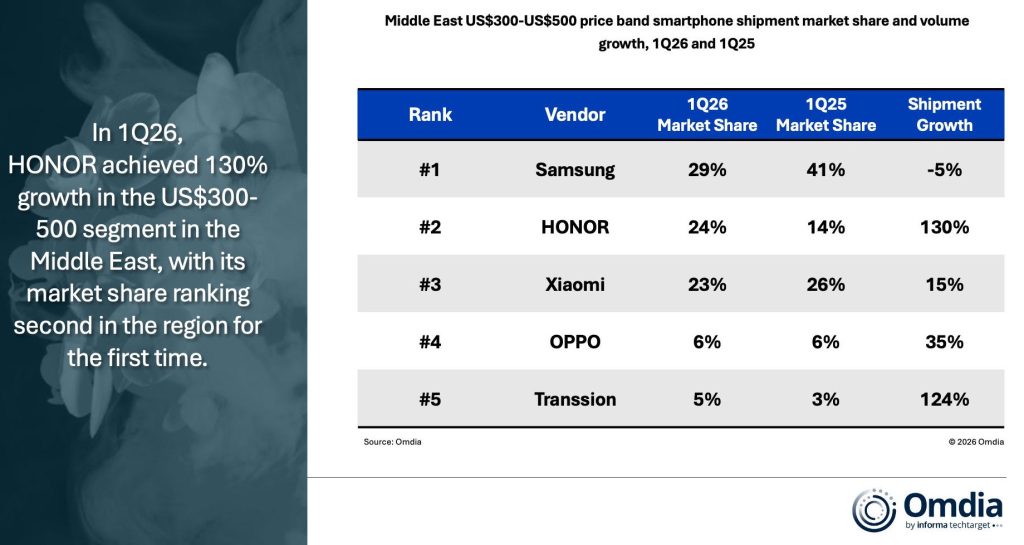 In 1Q26, HONOR achieved 130% growth in the US$300-500 segment in the Middle East, with its market share ranking second in the region for the first time.

Middle East US$300-US$500 price band smartphone shipment market share and volume growth, 1Q26 and 1Q25

| Rank | Vendor | 1Q26 Market Share | 1Q25 Market Share | Shipment Growth |
|---|---|---|---|---|
| #1 | Samsung | 29% | 41% | -5% |
| #2 | HONOR | 24% | 14% | 130% |
| #3 | Xiaomi | 23% | 26% | 15% |
| #4 | OPPO | 6% | 6% | 35% |
| #5 | Transsion | 5% | 3% | 124% |

Source: Omdia

© 2026 Omdia

Omdia
by informa techtarget